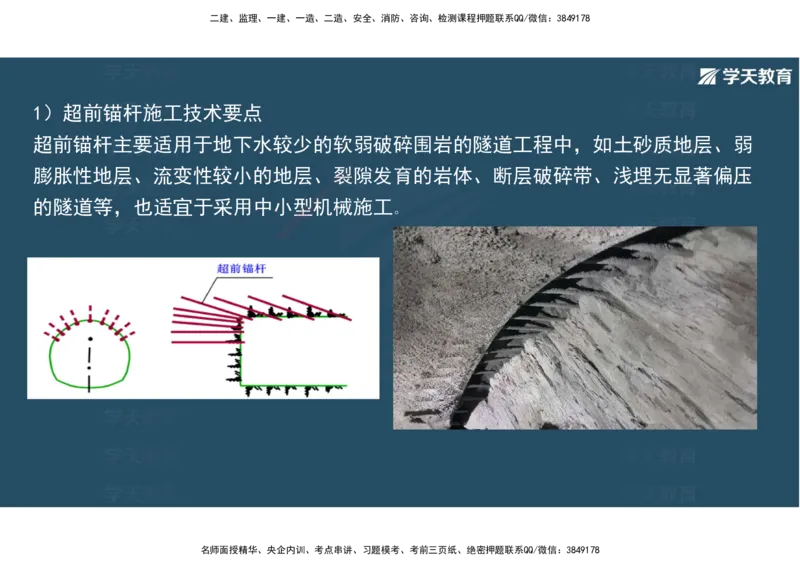 二建、监理、一建、一造、二造、安全、消防、咨询、检测课程押题联系QQ/微信：3849178

学天教育

1）超前锚杆施工技术要点

超前锚杆主要适用于地下水较少的软弱破碎围岩的隧道工程中，如土砂质地层、弱膨胀性地层、流变性较小的地层、裂隙发育的岩体、断层破碎带、浅埋无显著偏压的隧道等，也适宜于采用中小型机械施工。

超前锚杆

名师面授精华、央企内训、考点串讲、习题模考、考前三页纸、绝密押题联系QQ/微信：3849178